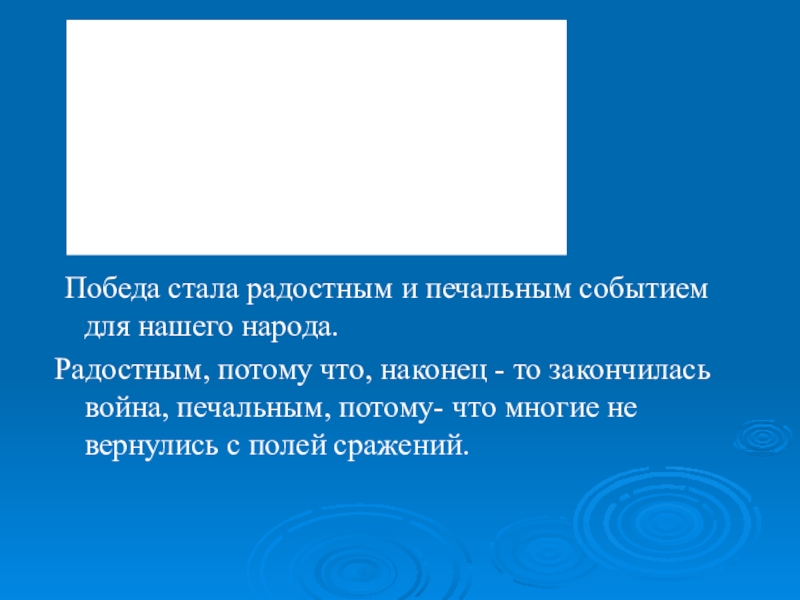 Победа стала радостным и печальным событием для нашего народа.

Радостным, потому что, наконец - то закончилась война, печальным, потому- что многие не вернулись с полей сражений.